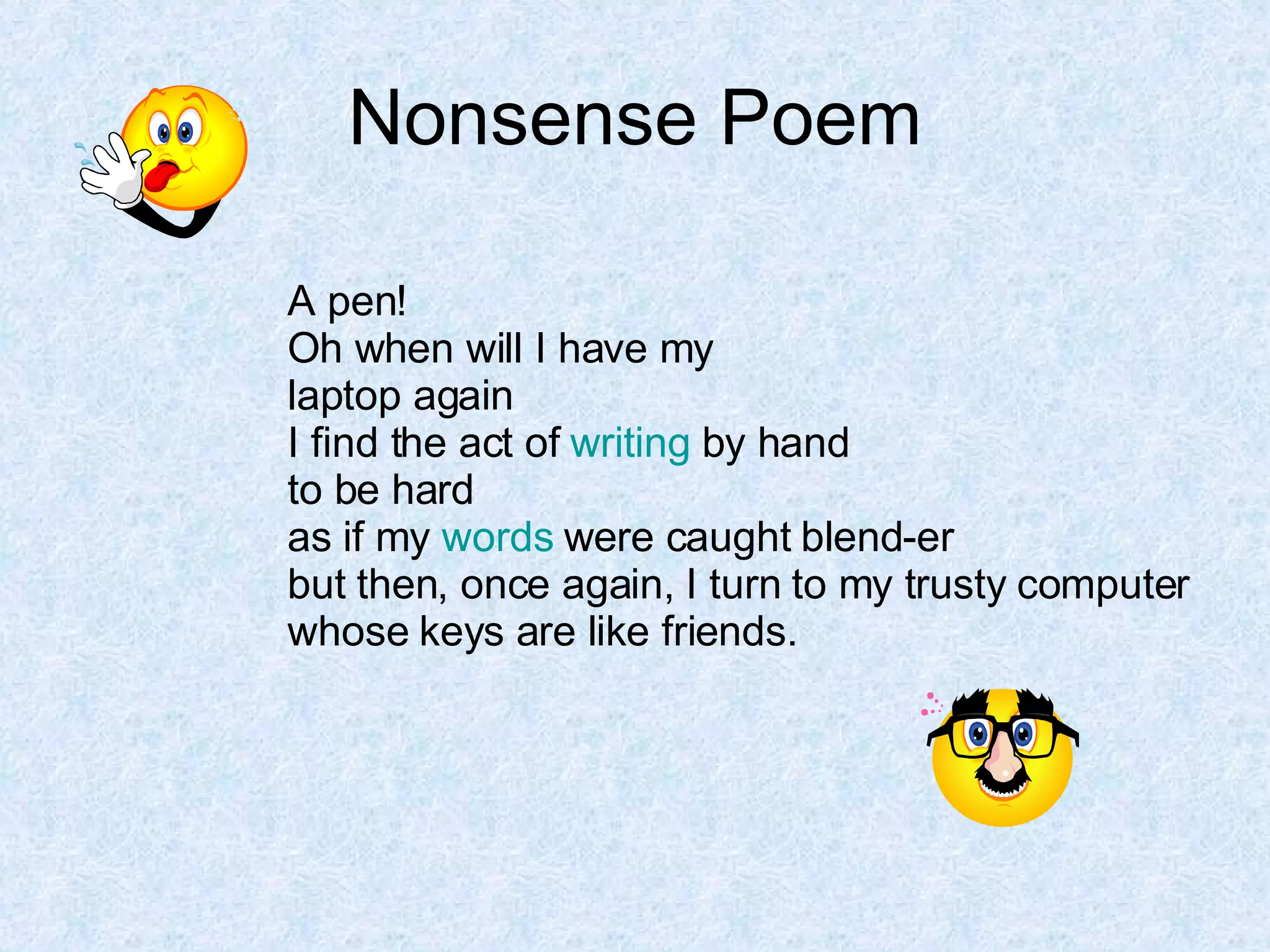 Nonsense Poem

A pen!
Oh when will I have my
laptop again
I find the act of writing by hand
to be hard
as if my words were caught blend-er
but then, once again, I turn to my trusty computer
whose keys are like friends.